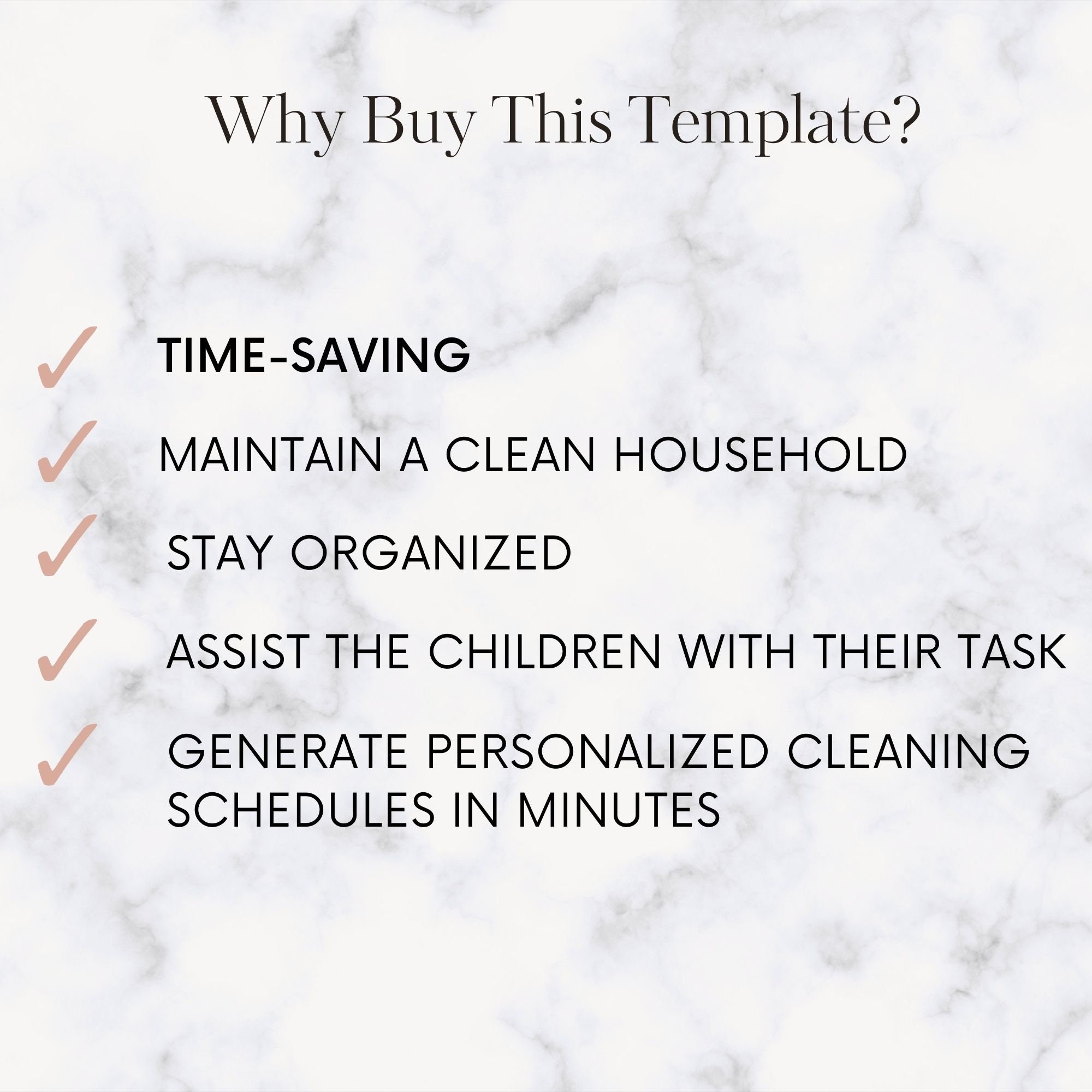 Why Buy This Template?

✓ TIME-SAVING

✓ MAINTAIN A CLEAN HOUSEHOLD

✓ STAY ORGANIZED

✓ ASSIST THE CHILDREN WITH THEIR TASK

✓ GENERATE PERSONALIZED CLEANING SCHEDULES IN MINUTES